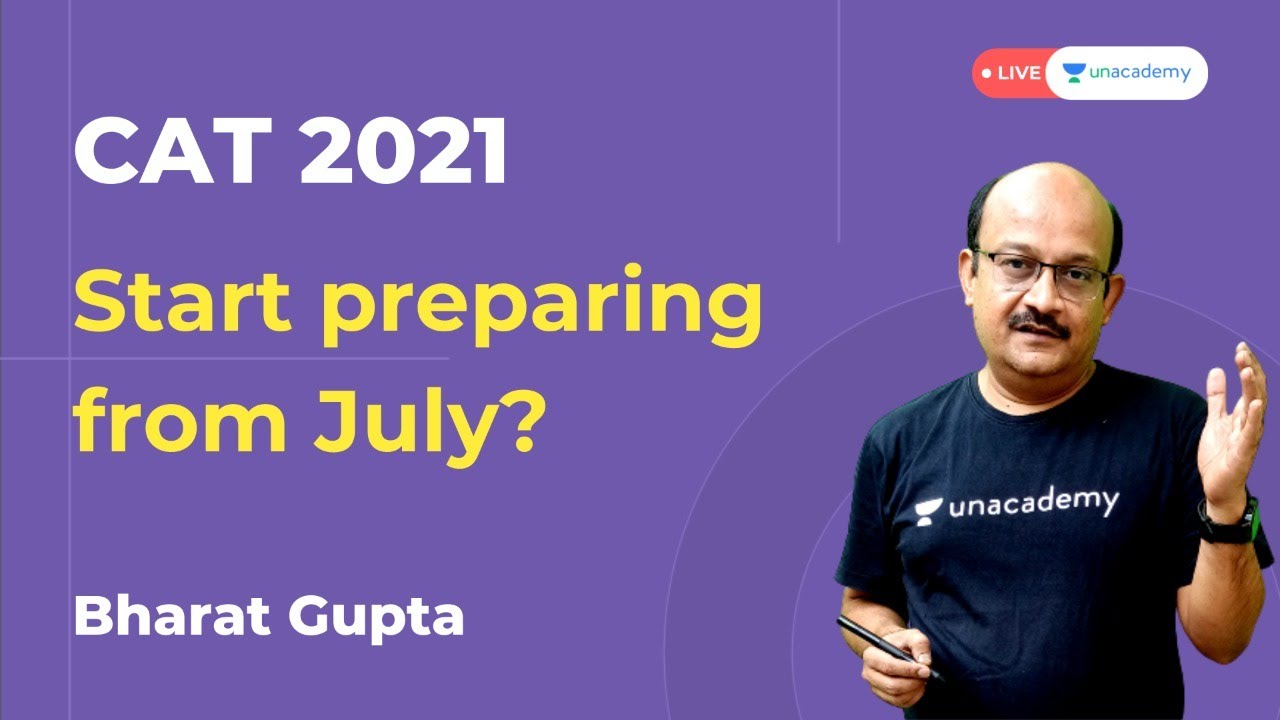 LIVE unacademy

CAT 2021

Start preparing from July?

Bharat Gupta

unacademy